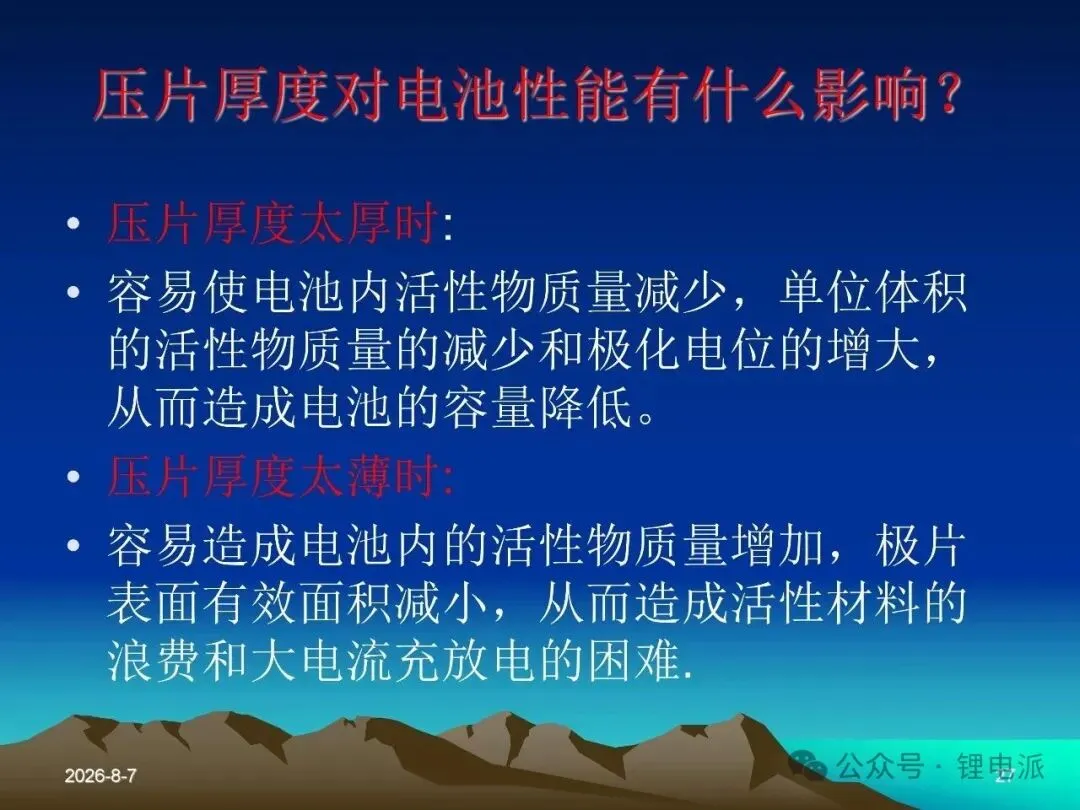 压片厚度对电池性能有什么影响?

• 压片厚度太厚时:

• 容易使电池内活性物质量减少，单位体积的活性物质量的减少和极化电位的增大，从而造成电池的容量降低。

• 压片厚度太薄时:

• 容易造成电池内的活性物质量增加，极片表面有效面积减小，从而造成活性材料的浪费和大电流充放电的困难.

2026-8-7

27

公众号 · 锂电派